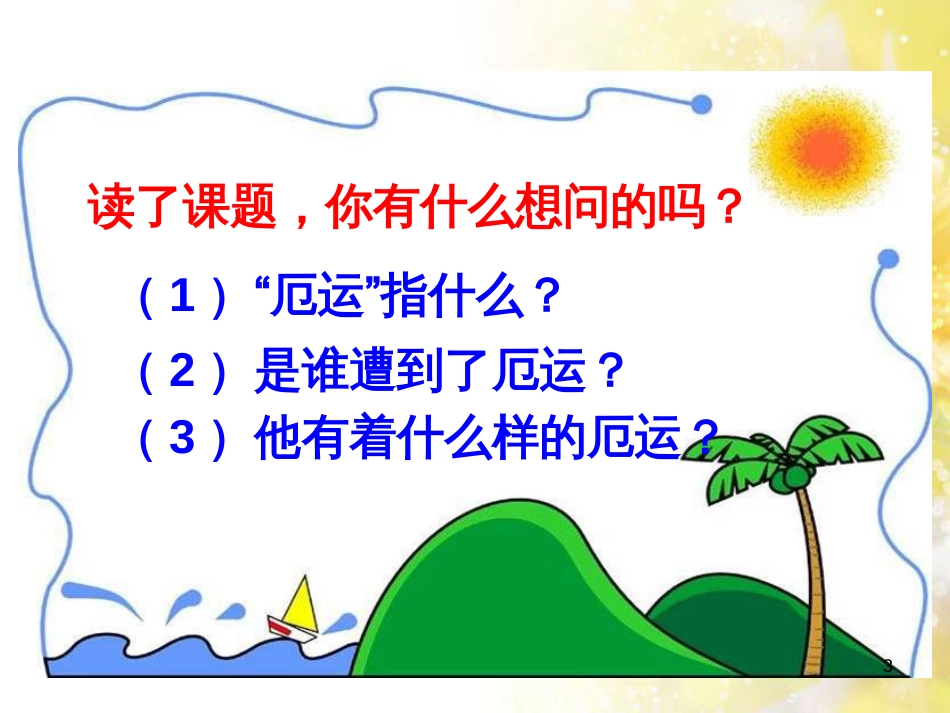 读了课题，你有什么想问的吗？

（1）“厄运”指什么？

（2）是谁遭到了厄运？

（3）他有着什么样的厄运？

3